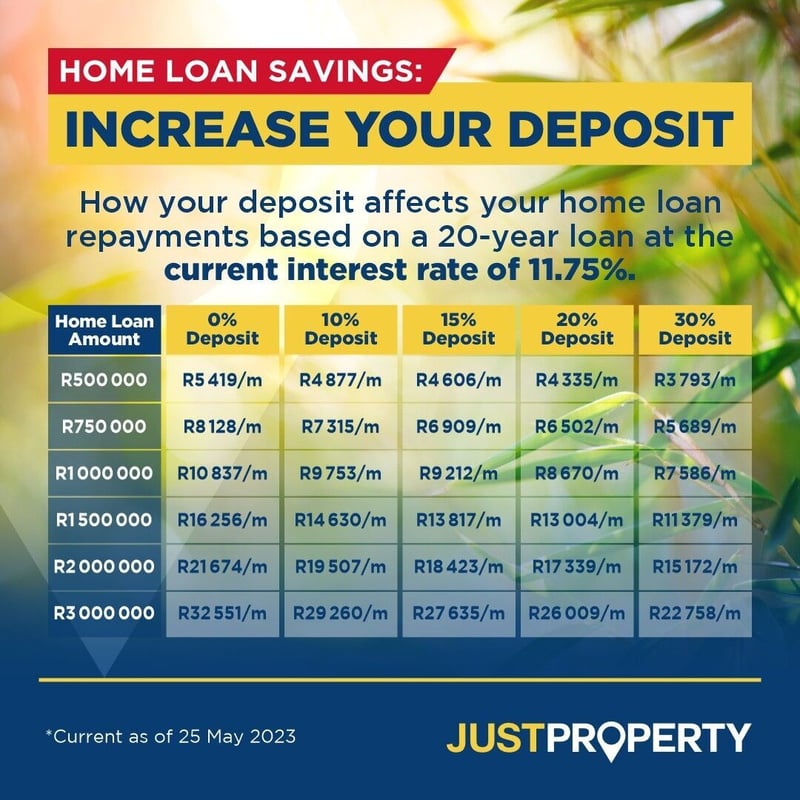 HOME LOAN SAVINGS:
INCREASE YOUR DEPOSIT

How your deposit affects your home loan repayments based on a 20-year loan at the current interest rate of 11.75%.

| Home Loan Amount | 0% Deposit | 10% Deposit | 15% Deposit | 20% Deposit | 30% Deposit |
|---|---|---|---|---|---|
| R500 000 | R5 419/m | R4 877/m | R4 606/m | R4 335/m | R3 793/m |
| R750 000 | R8 128/m | R7 315/m | R6 909/m | R6 502/m | R5 689/m |
| R1 000 000 | R10 837/m | R9 753/m | R9 212/m | R8 670/m | R7 586/m |
| R1 500 000 | R16 256/m | R14 630/m | R13 817/m | R13 004/m | R11 379/m |
| R2 000 000 | R21 674/m | R19 507/m | R18 423/m | R17 339/m | R15 172/m |
| R3 000 000 | R32 551/m | R29 260/m | R27 635/m | R26 009/m | R22 758/m |

*Current as of 25 May 2023

JUSTPROPERTY